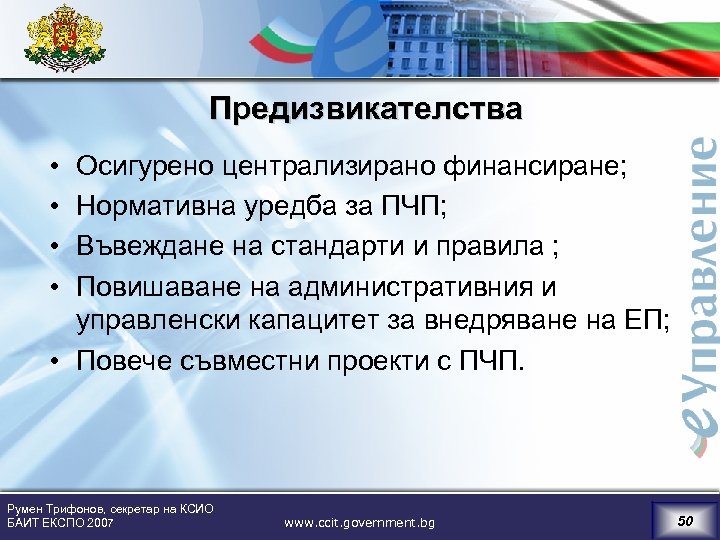 Предизвикателства

• Осигурено централизирано финансиране;
• Нормативна уредба за ПЧП;
• Въвеждане на стандарти и правила ;
• Повишаване на административния и управленски капацитет за внедряване на ЕП;
• Повече съвместни проекти с ПЧП.

еУправление

Румен Трифонов, секретар на КСИО
БАИТ ЕКСПО 2007

www.ccit.government.bg

50